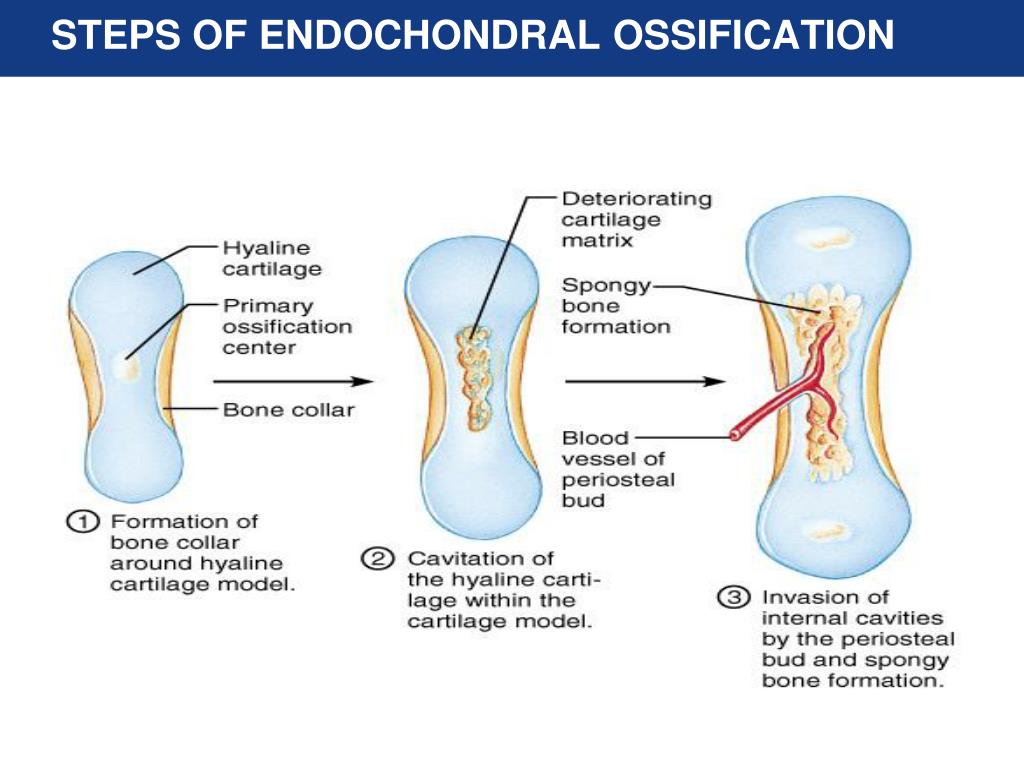 STEPS OF ENDOCHONDRAL OSSIFICATION

Hyaline cartilage

Primary ossification center

Bone collar

① Formation of bone collar around hyaline cartilage model.

Deteriorating cartilage matrix

② Cavitation of the hyaline cartilage within the cartilage model.

Spongy bone formation

Blood vessel of periosteal bud

③ Invasion of internal cavities by the periosteal bud and spongy bone formation.